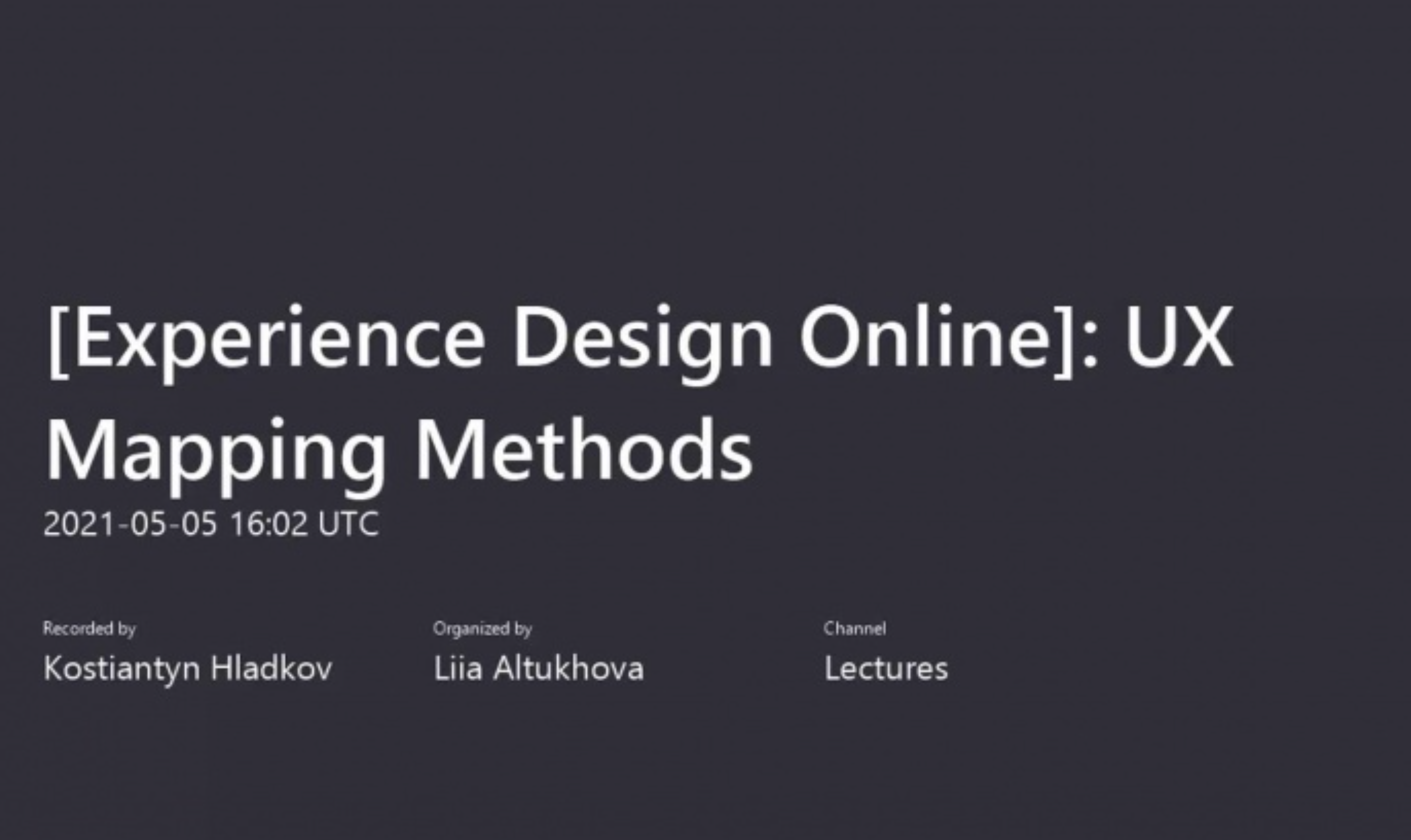 [Experience Design Online]: UX Mapping Methods
2021-05-05 16:02 UTC

Recorded by
Kostiantyn Hladkov

Organized by
Liia Altukhova

Channel
Lectures